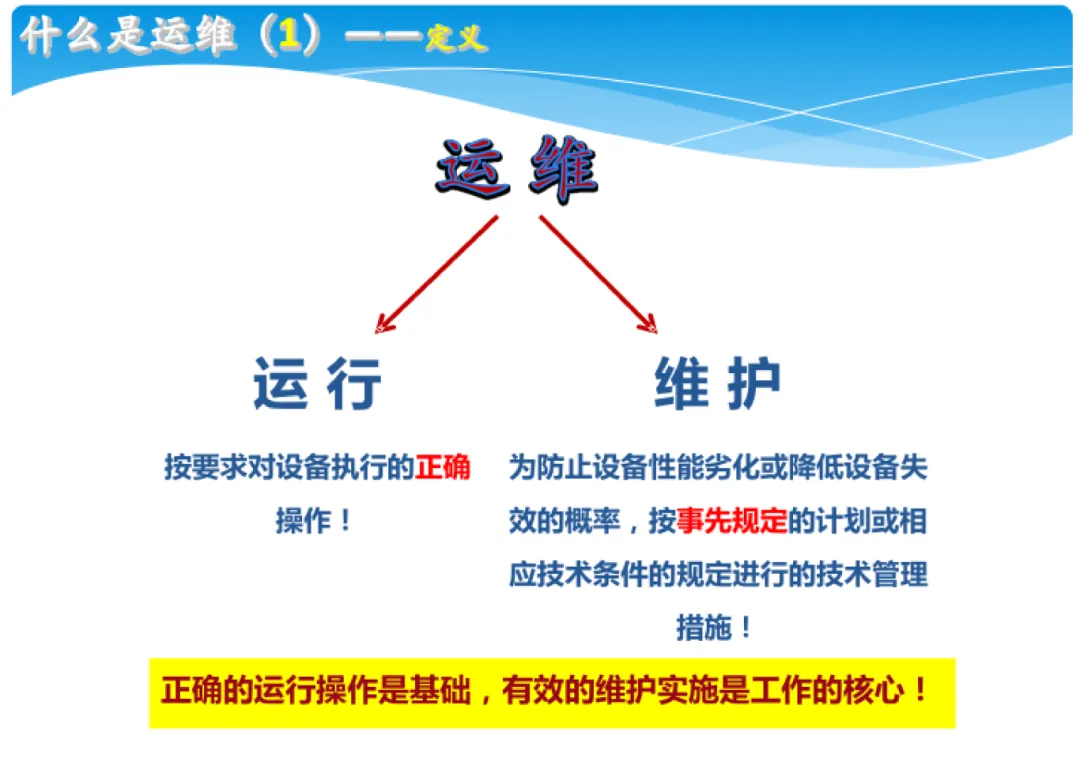 什么是运维（1）——定义

运维

运行

按要求对设备执行的正确操作！

维护

为防止设备性能劣化或降低设备失效的概率，按事先规定的计划或相应技术条件的规定进行的技术管理措施！

正确的运行操作是基础，有效的维护实施是工作的核心！